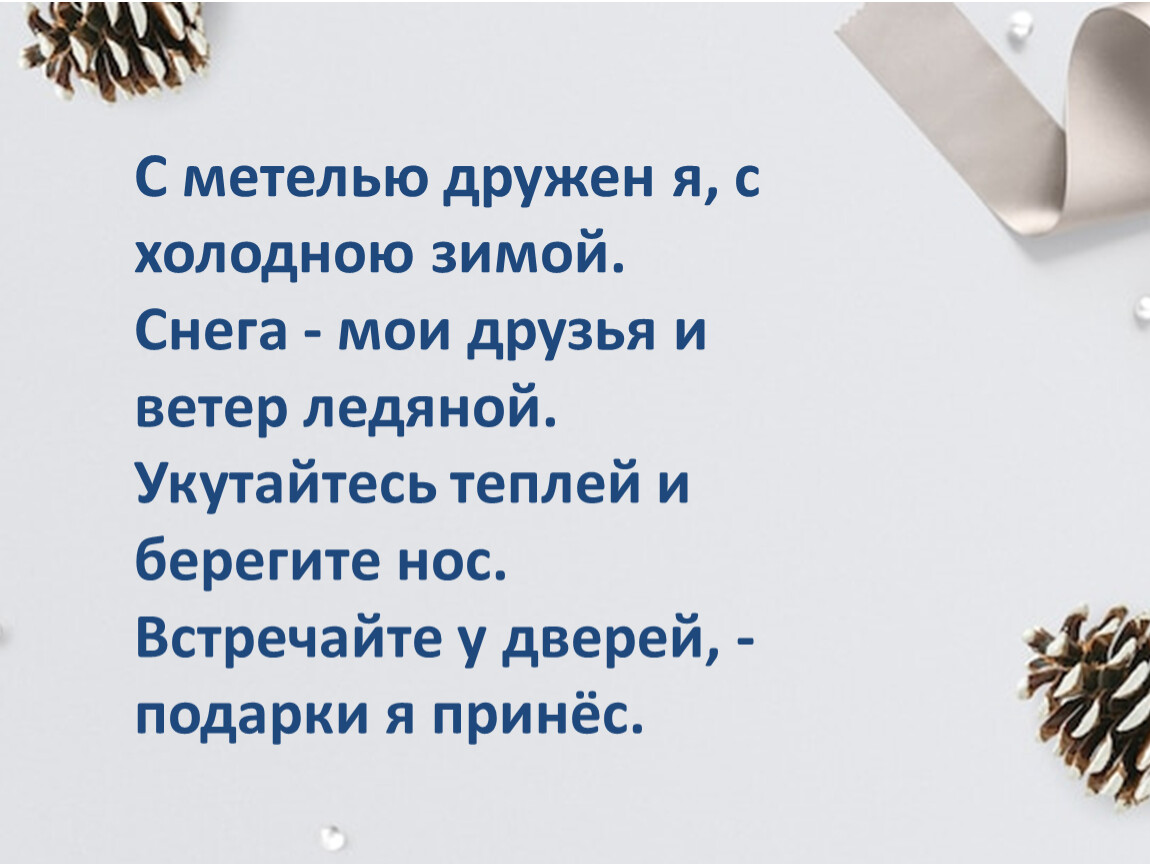 С метелью дружен я, с холодною зимой.
Снега - мои друзья и ветер ледяной.
Укутайтесь теплей и берегите нос.
Встречайте у дверей, - подарки я принёс.